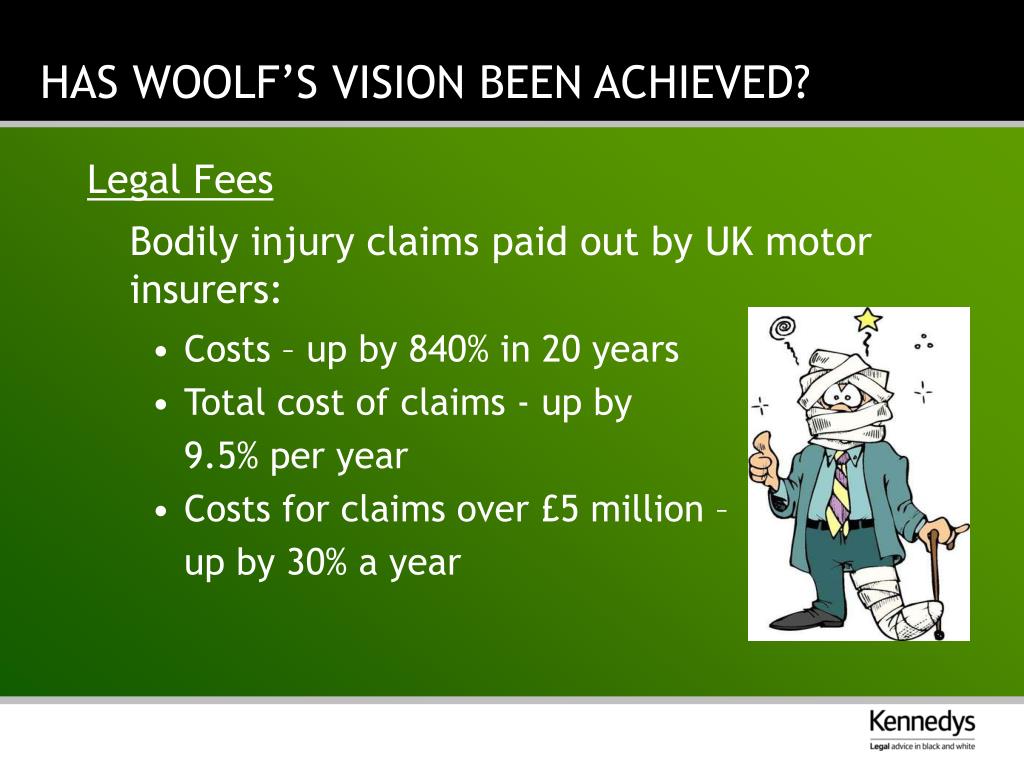 HAS WOOLF'S VISION BEEN ACHIEVED?

Legal Fees

Bodily injury claims paid out by UK motor insurers:

• Costs – up by 840% in 20 years
• Total cost of claims - up by 9.5% per year
• Costs for claims over £5 million – up by 30% a year

Kennedys
Legal advice in black and white